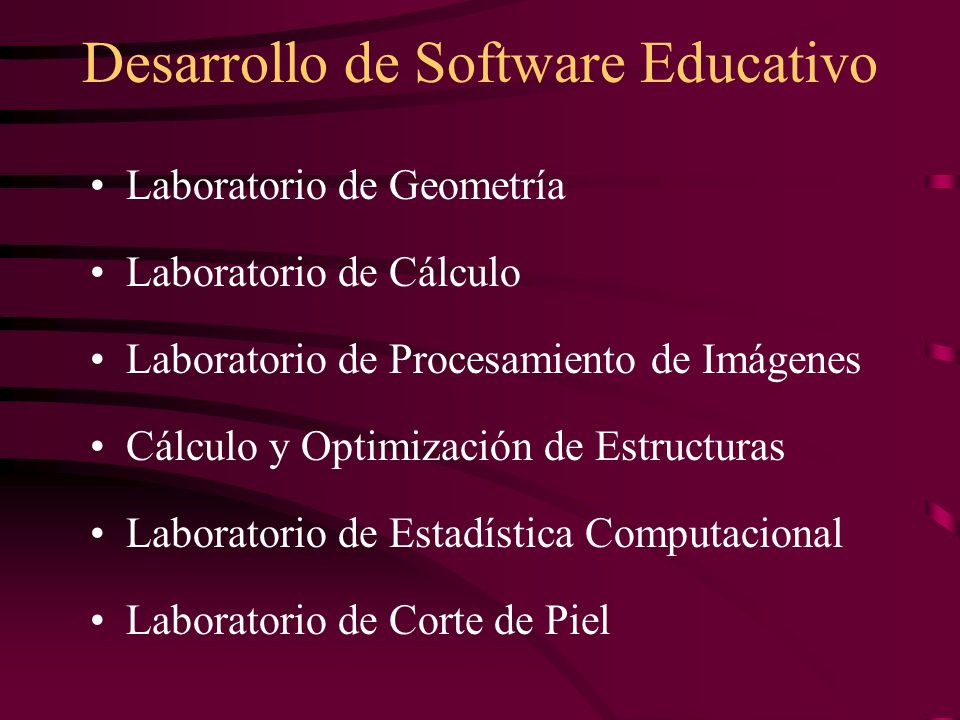 Desarrollo de Software Educativo

• Laboratorio de Geometría

• Laboratorio de Cálculo

• Laboratorio de Procesamiento de Imágenes

• Cálculo y Optimización de Estructuras

• Laboratorio de Estadística Computacional

• Laboratorio de Corte de Piel